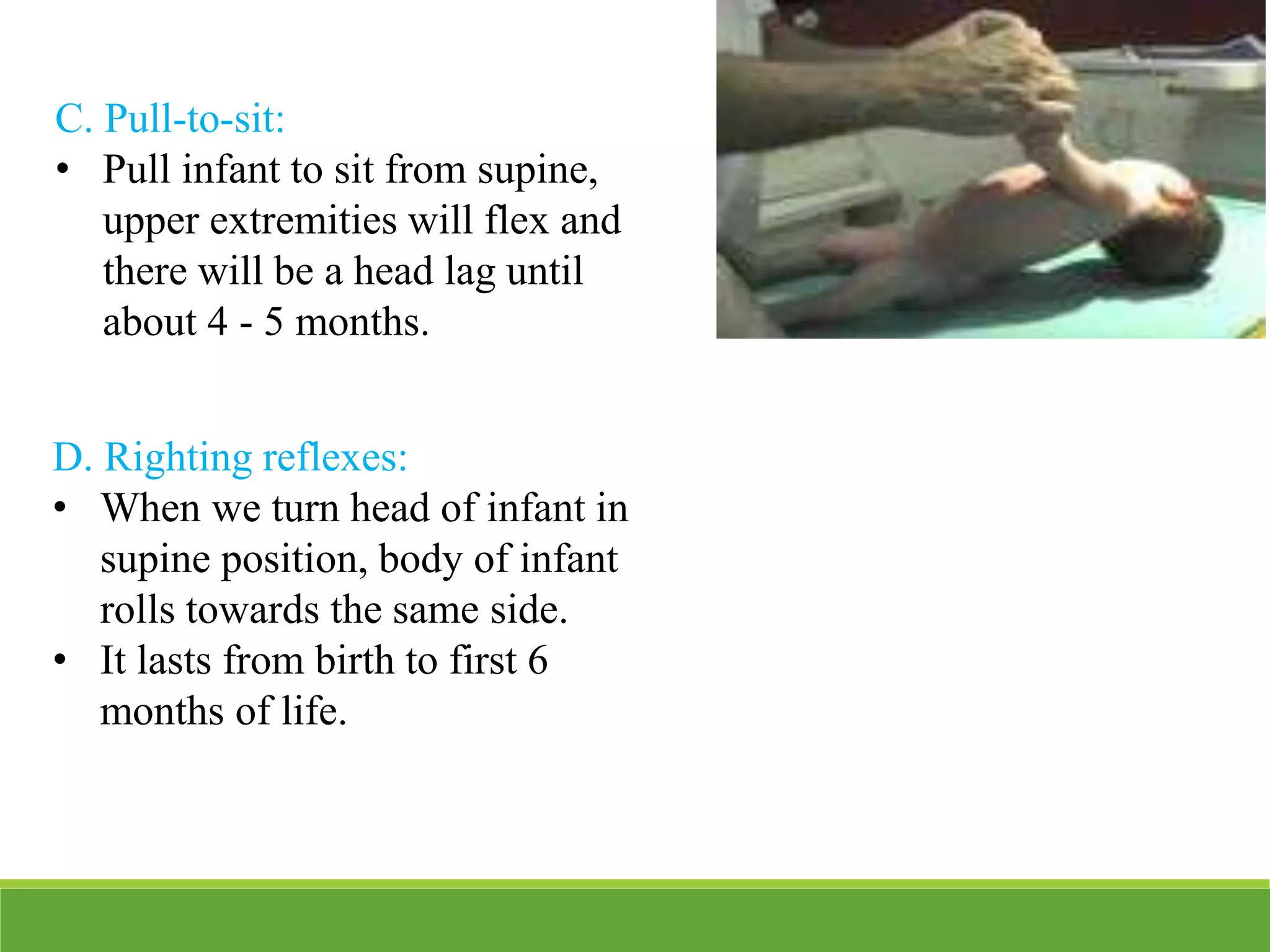 C. Pull-to-sit:
• Pull infant to sit from supine, upper extremities will flex and there will be a head lag until about 4 - 5 months.

D. Righting reflexes:
• When we turn head of infant in supine position, body of infant rolls towards the same side.
• It lasts from birth to first 6 months of life.